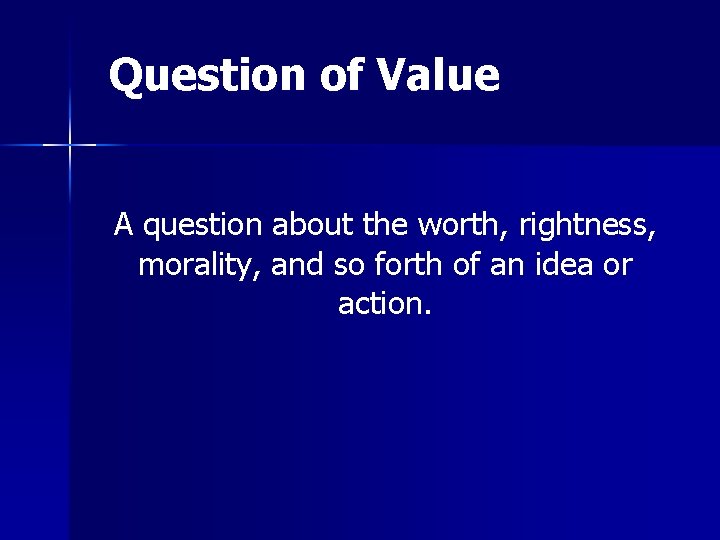 Question of Value

A question about the worth, rightness, morality, and so forth of an idea or action.